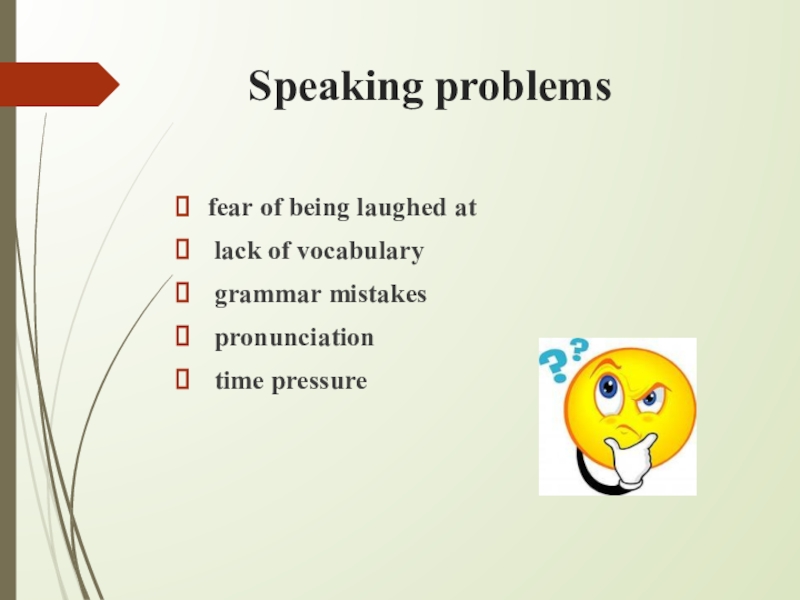 Speaking problems

 fear of being laughed at
 lack of vocabulary
 grammar mistakes
 pronunciation
 time pressure

??